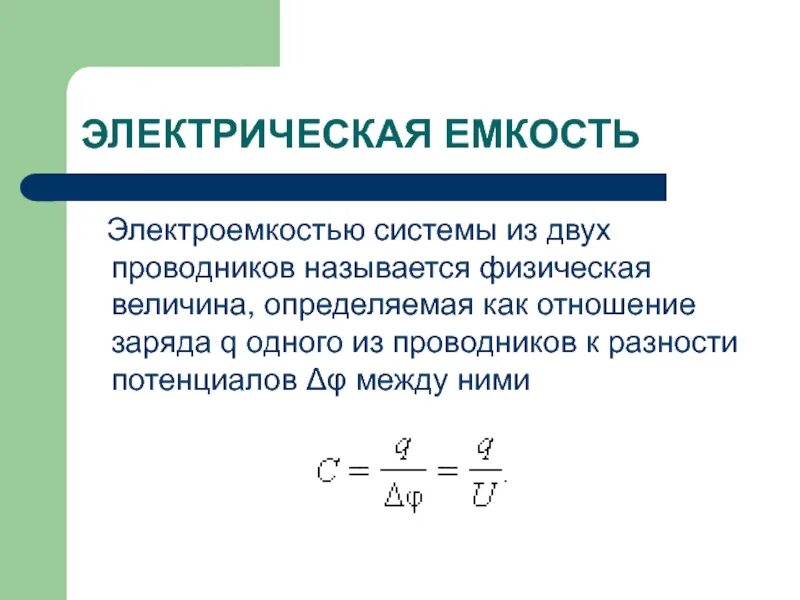 ЭЛЕКТРИЧЕСКАЯ ЕМКОСТЬ

Электроемкостью системы из двух проводников называется физическая величина, определяемая как отношение заряда q одного из проводников к разности потенциалов Δφ между ними

$C = \frac{q}{\Delta\varphi} = \frac{q}{U}.$